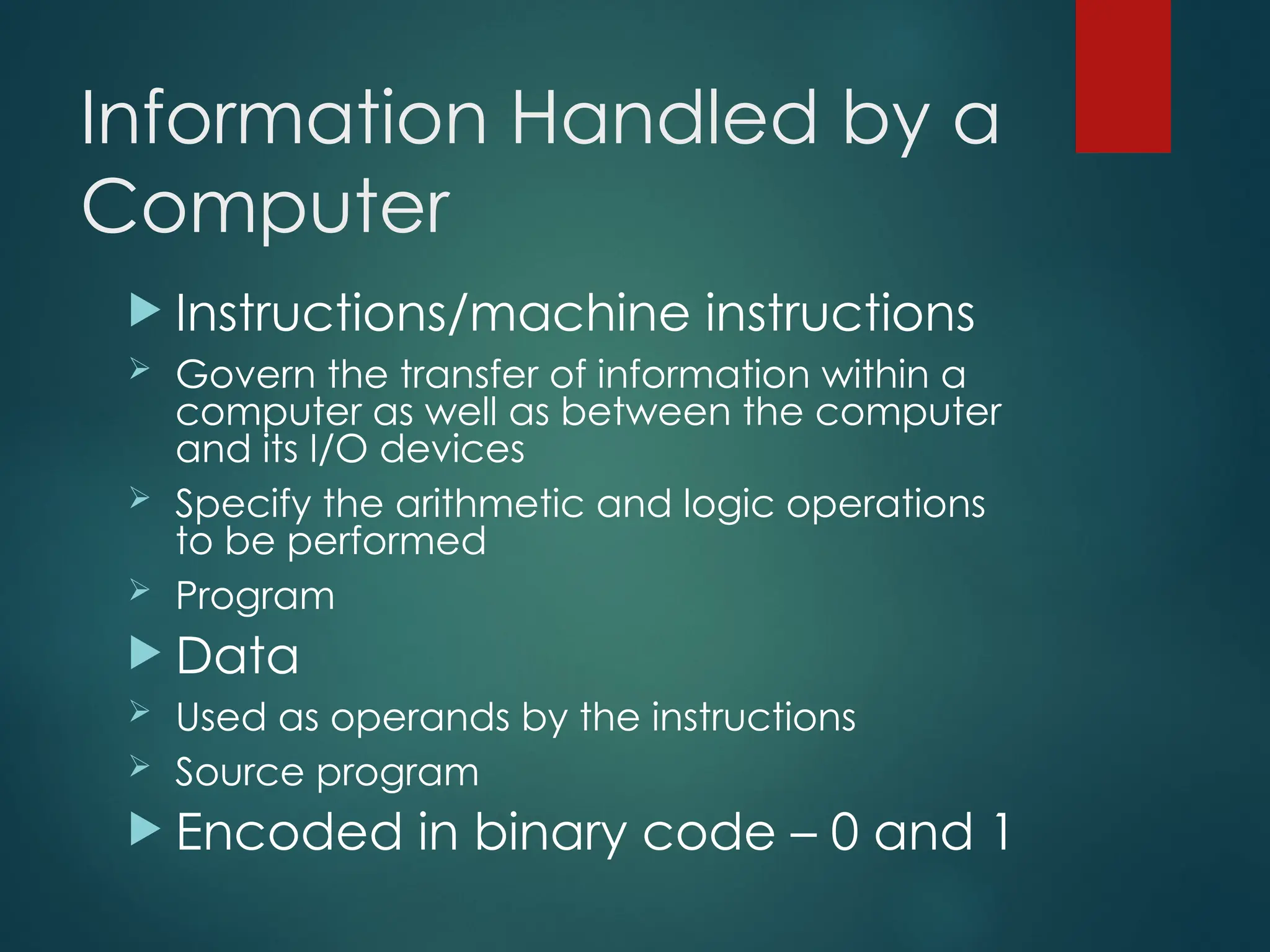 Information Handled by a Computer

Instructions/machine instructions

Govern the transfer of information within a computer as well as between the computer and its I/O devices

Specify the arithmetic and logic operations to be performed

Program

Data

Used as operands by the instructions

Source program

Encoded in binary code – 0 and 1